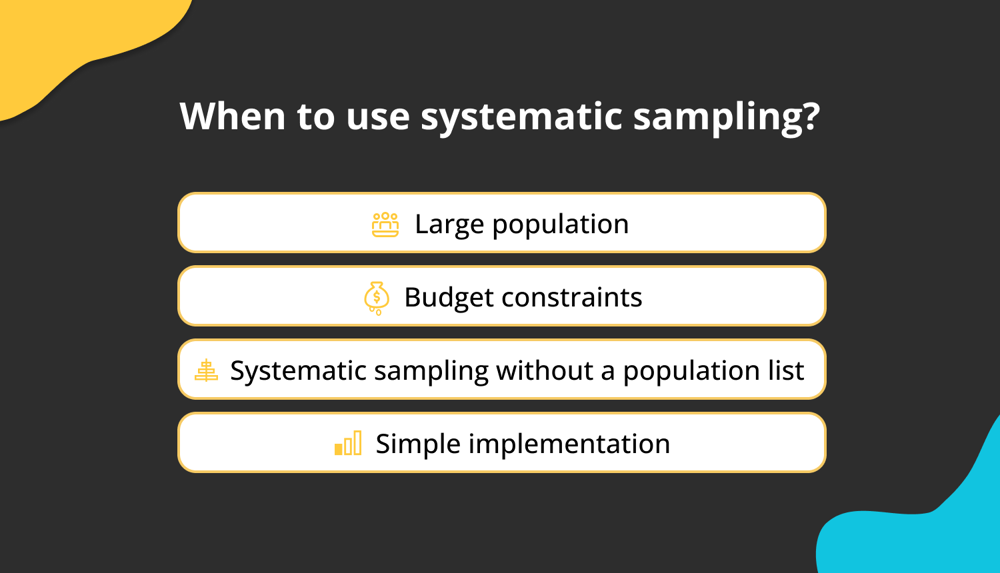 When to use systematic sampling?

Large population

Budget constraints

Systematic sampling without a population list

Simple implementation